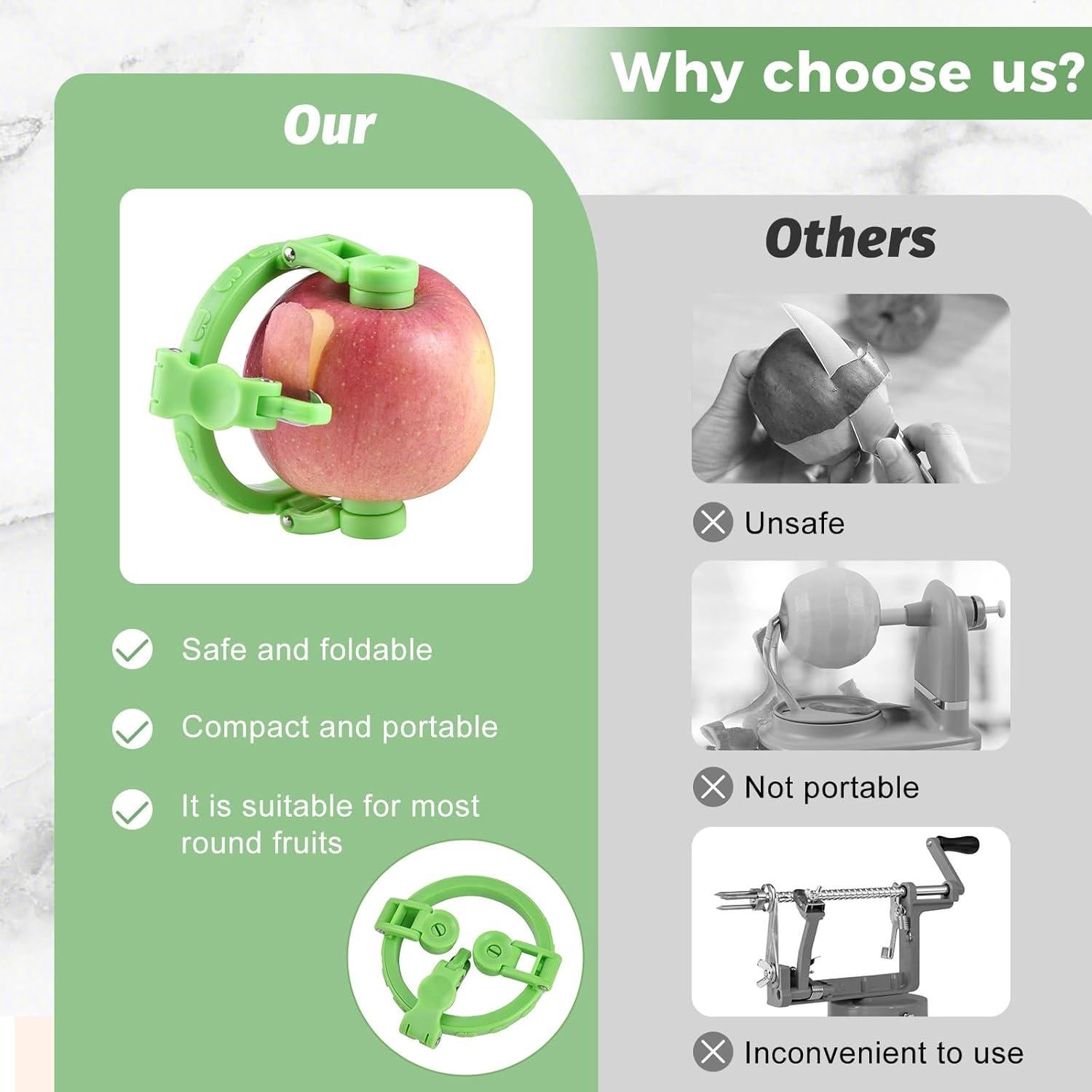 Why choose us?

Our

Safe and foldable

Compact and portable

It is suitable for most round fruits

Others

Unsafe

Not portable

Inconvenient to use